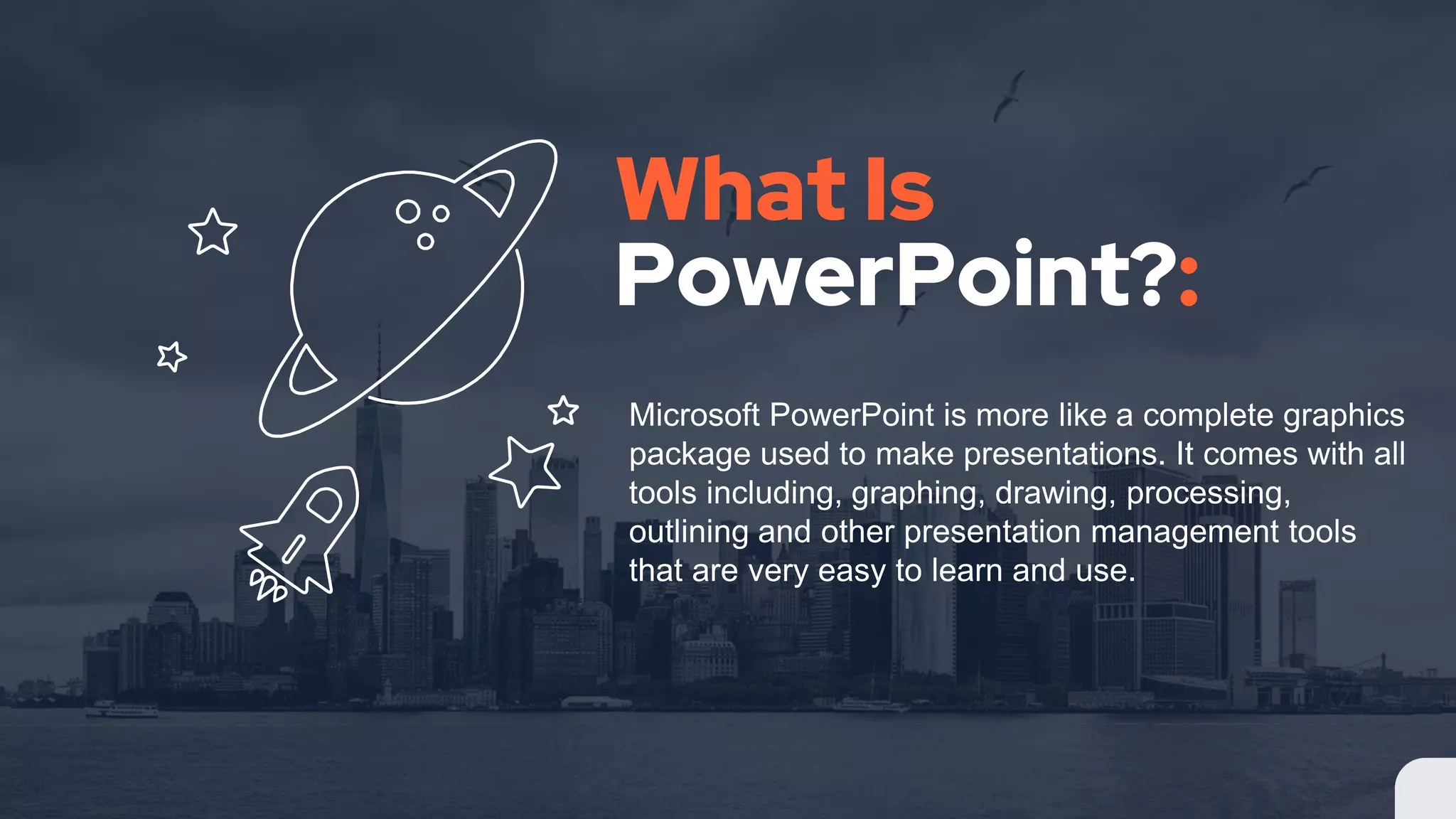 What Is PowerPoint?:

Microsoft PowerPoint is more like a complete graphics package used to make presentations. It comes with all tools including, graphing, drawing, processing, outlining and other presentation management tools that are very easy to learn and use.